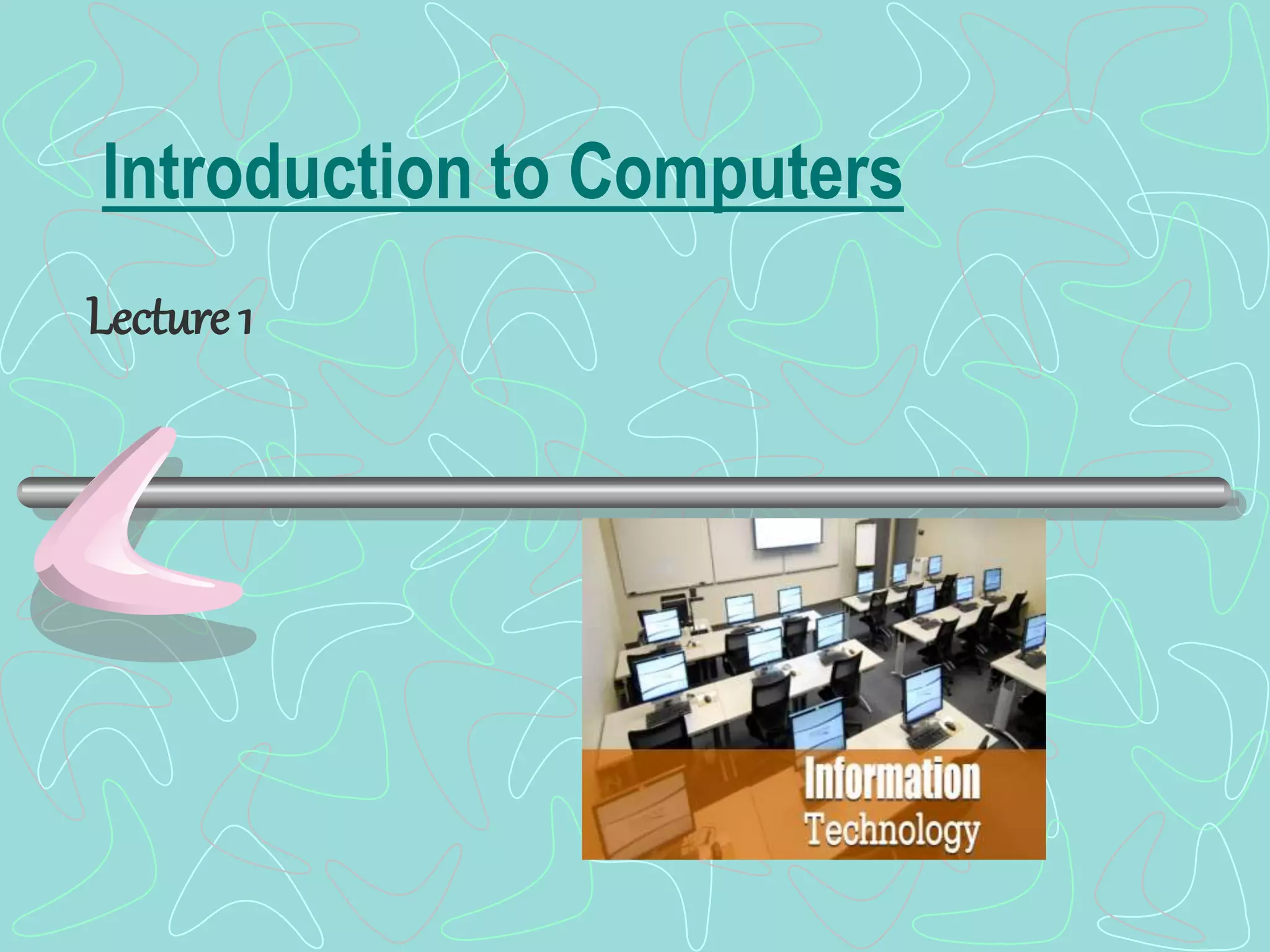 Introduction to Computers

Lecture 1

Information
Technology